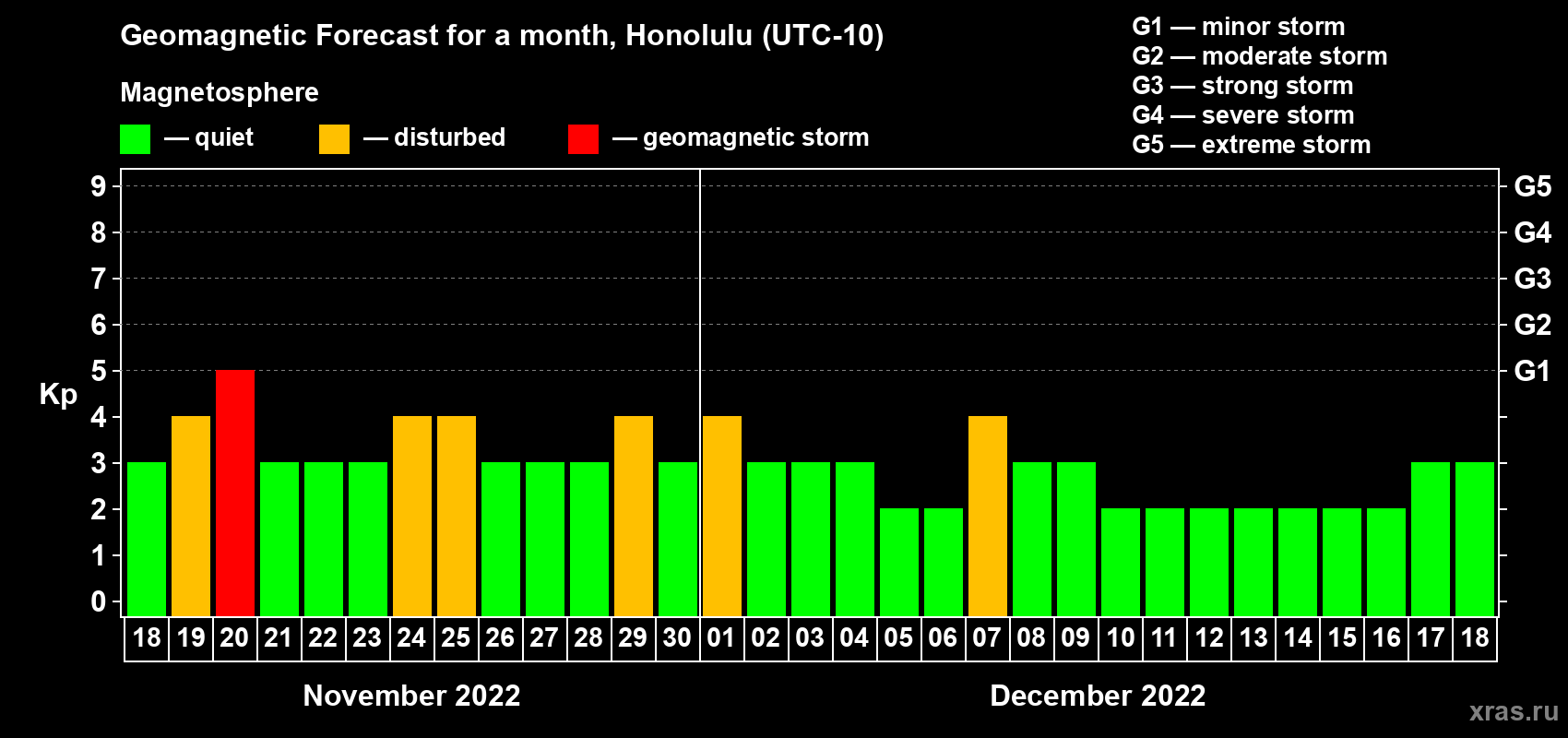 Geomagnetic Forecast for a month, Honolulu (UTC-10)

Magnetosphere

— quiet — disturbed — geomagnetic storm

G1 — minor storm
G2 — moderate storm
G3 — strong storm
G4 — severe storm
G5 — extreme storm

Kp

9
8
7
6
5
4
3
2
1
0

G5
G4
G3
G2
G1

18 19 20 21 22 23 24 25 26 27 28 29 30 01 02 03 04 05 06 07 08 09 10 11 12 13 14 15 16 17 18

November 2022

December 2022

xras.ru